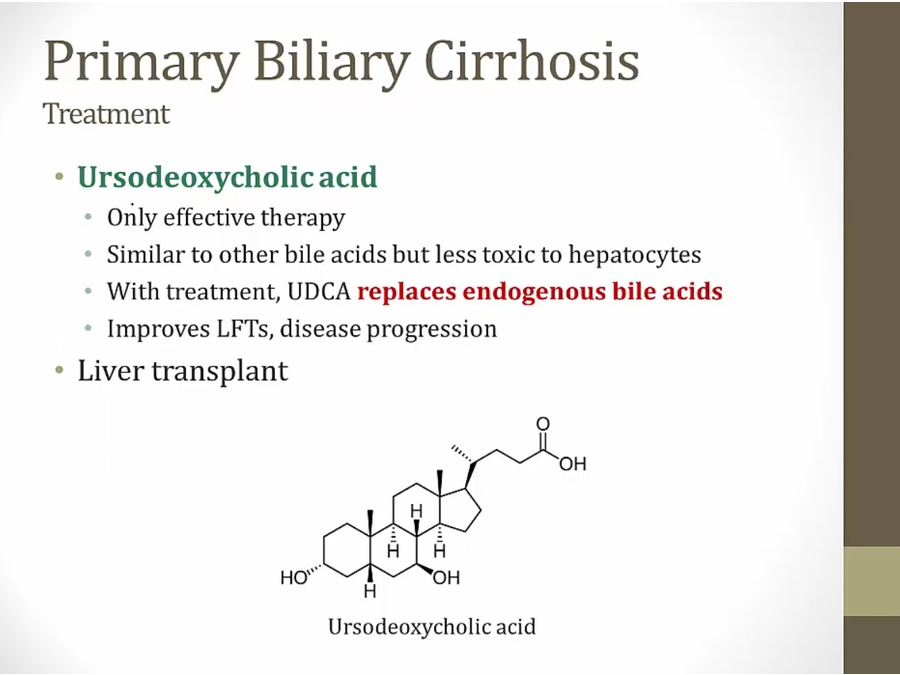 Primary Biliary Cirrhosis
Treatment

• Ursodeoxycholic acid
  • Only effective therapy
  • Similar to other bile acids but less toxic to hepatocytes
  • With treatment, UDCA replaces endogenous bile acids
  • Improves LFTs, disease progression
• Liver transplant

O
OH
H
H
H
HO
H
OH

Ursodeoxycholic acid